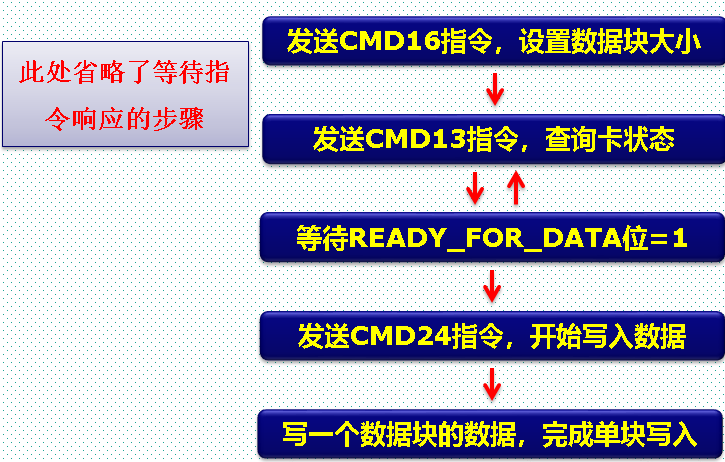 此处省略了等待指令响应的步骤

发送CMD16指令，设置数据块大小

发送CMD13指令，查询卡状态

等待READY_FOR_DATA位=1

发送CMD24指令，开始写入数据

写一个数据块的数据，完成单块写入